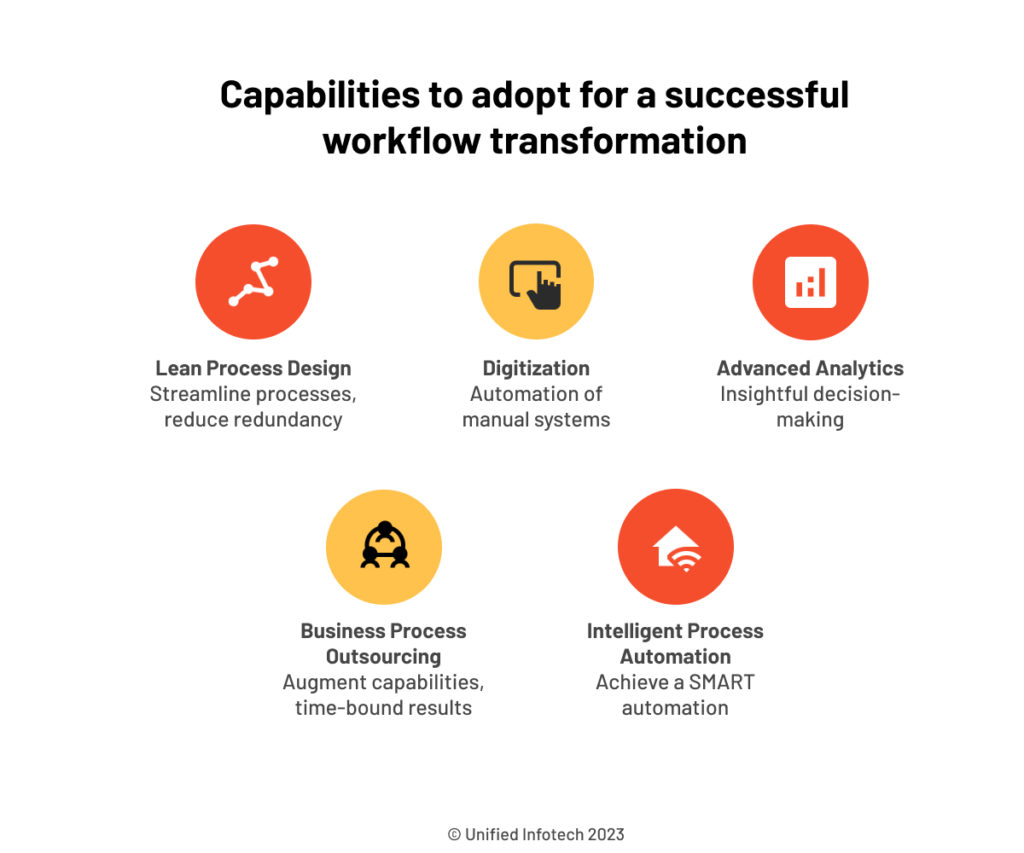 Capabilities to adopt for a successful workflow transformation

Lean Process Design
Streamline processes, reduce redundancy

Digitization
Automation of manual systems

Advanced Analytics
Insightful decision-making

Business Process Outsourcing
Augment capabilities, time-bound results

Intelligent Process Automation
Achieve a SMART automation

© Unified Infotech 2023